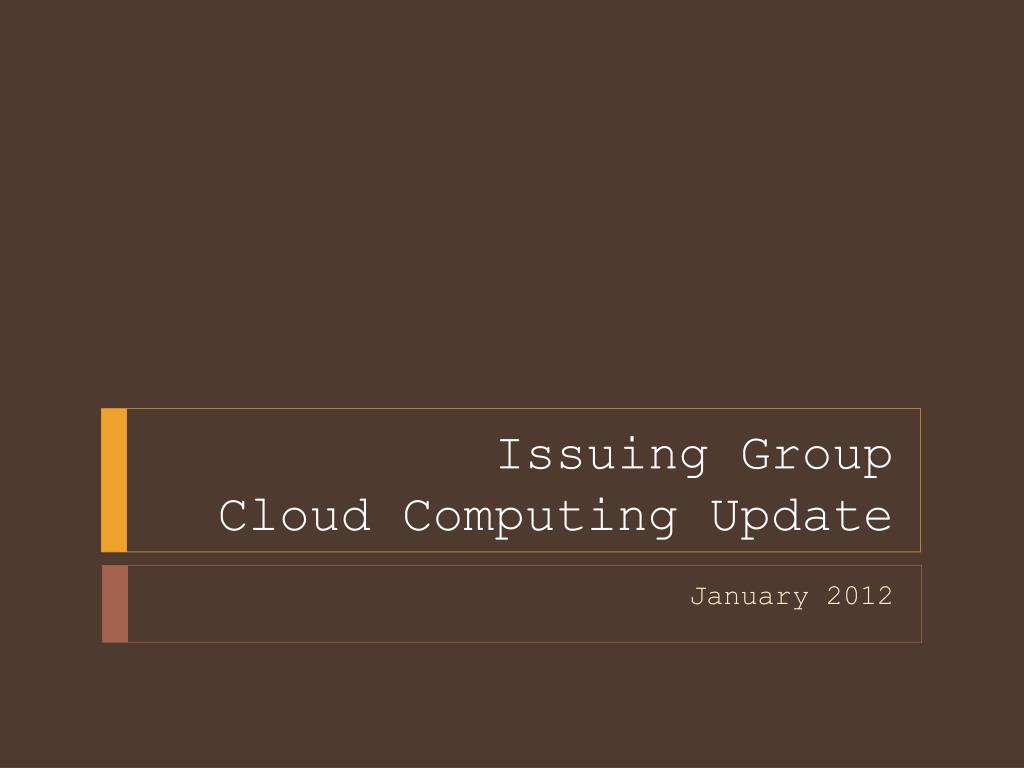 Issuing Group
Cloud Computing Update

January 2012